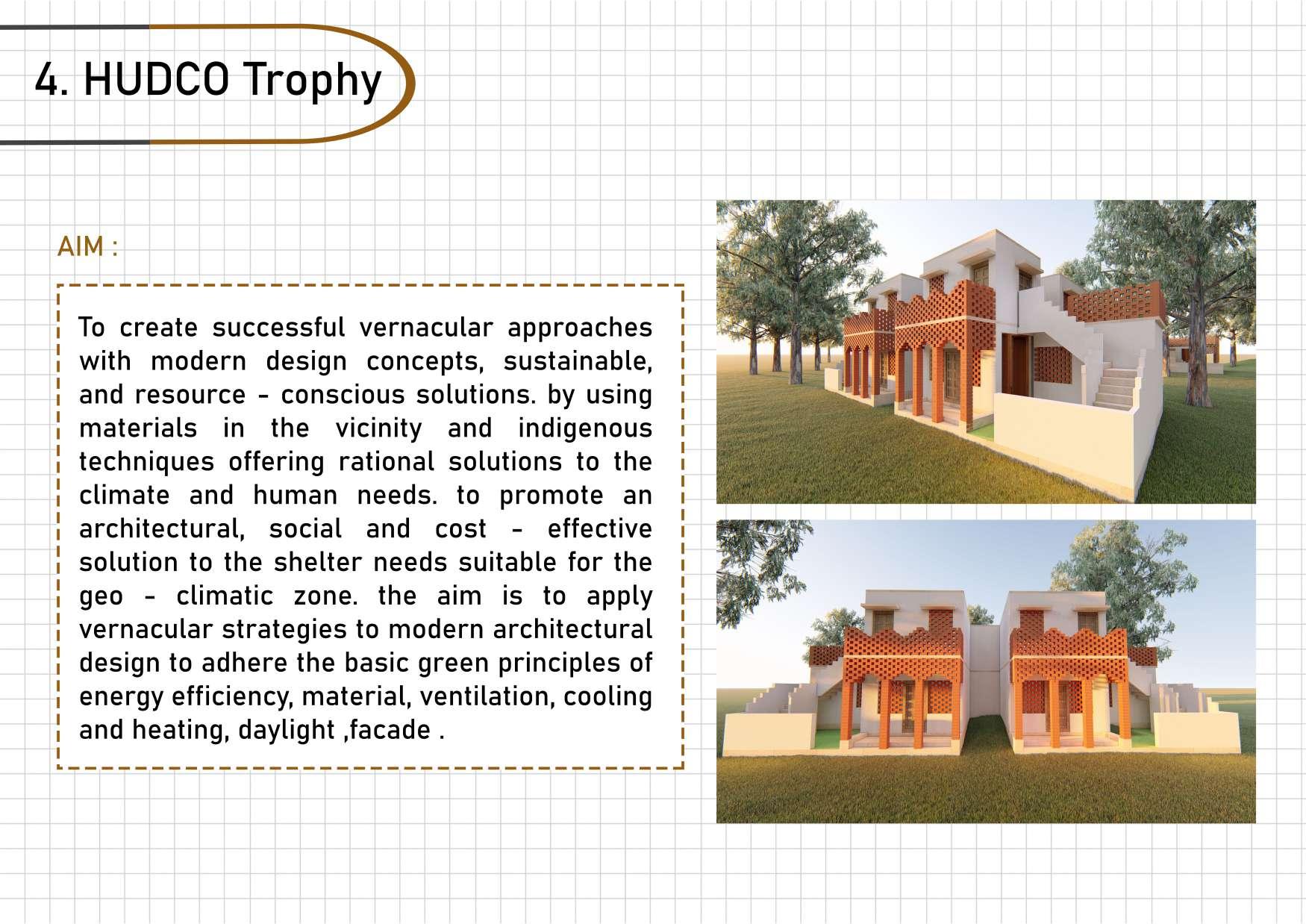 4. HUDCO Trophy

AIM :

To create successful vernacular approaches with modern design concepts, sustainable, and resource - conscious solutions. by using materials in the vicinity and indigenous techniques offering rational solutions to the climate and human needs. to promote an architectural, social and cost - effective solution to the shelter needs suitable for the geo - climatic zone. the aim is to apply vernacular strategies to modern architectural design to adhere the basic green principles of energy efficiency, material, ventilation, cooling and heating, daylight ,facade .